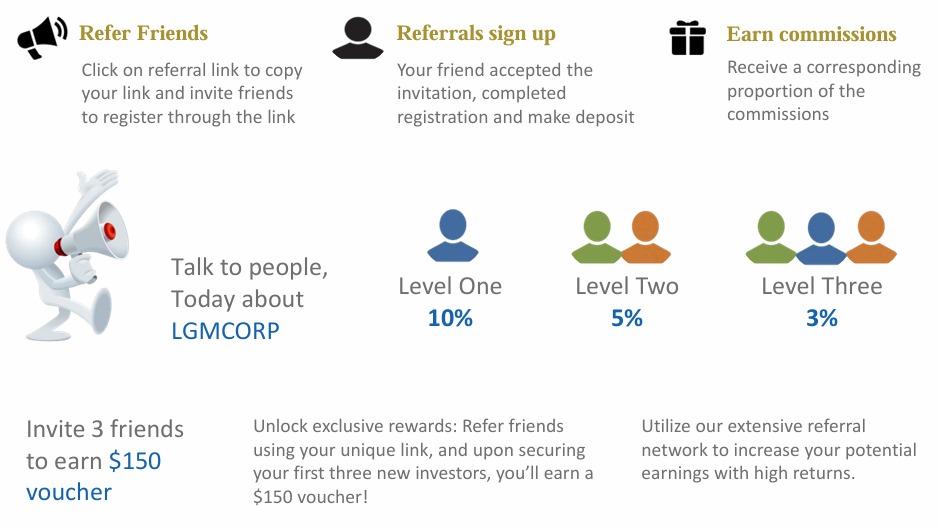 Refer Friends
Click on referral link to copy your link and invite friends to register through the link

Referrals sign up
Your friend accepted the invitation, completed registration and make deposit

Earn commissions
Receive a corresponding proportion of the commissions

Talk to people, Today about LGMCORP

Level One
10%

Level Two
5%

Level Three
3%

Invite 3 friends to earn \$150 voucher

Unlock exclusive rewards: Refer friends using your unique link, and upon securing your first three new investors, you'll earn a \$150 voucher!

Utilize our extensive referral network to increase your potential earnings with high returns.